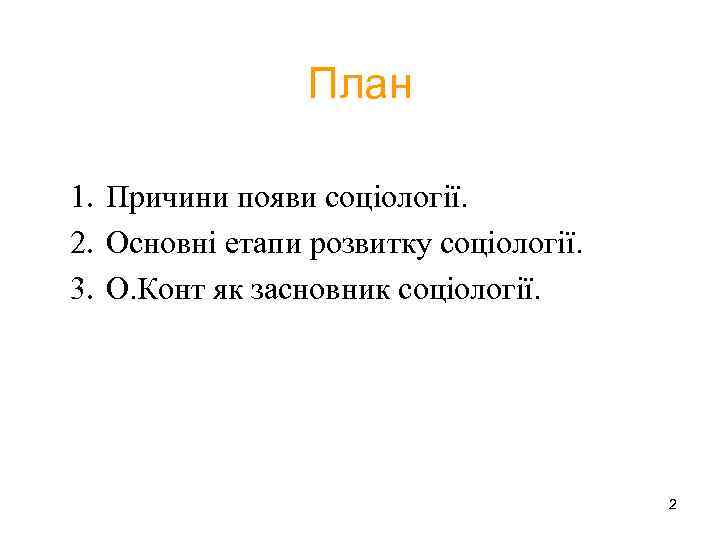 План

1. Причини появи соціології.
2. Основні етапи розвитку соціології.
3. О.Конт як засновник соціології.

2